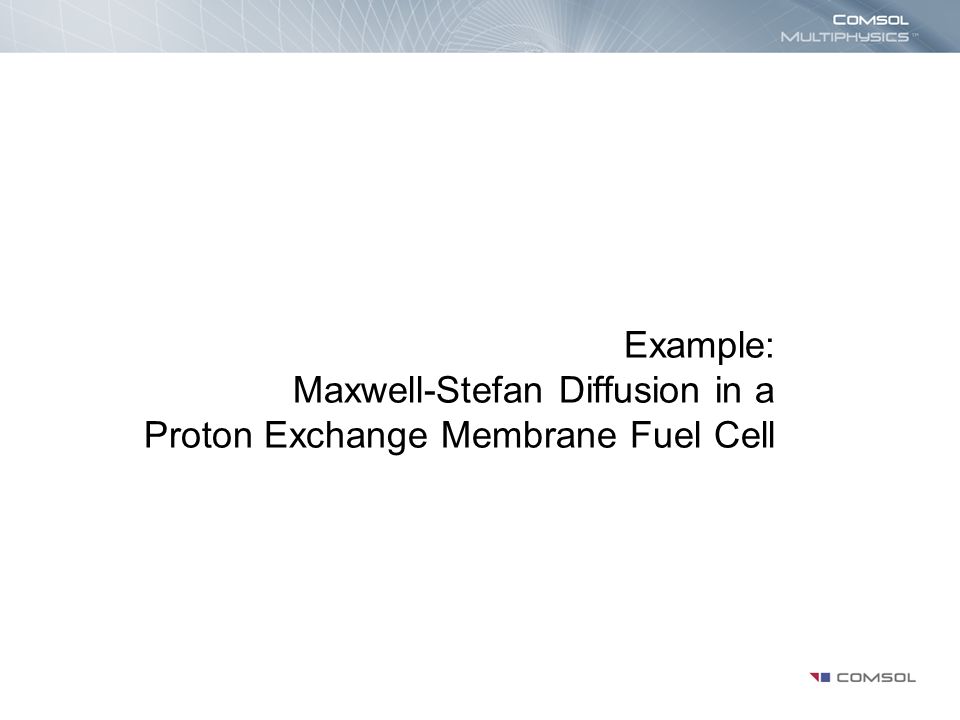 COMSOL
MULTIPHYSICS™

Example:
Maxwell-Stefan Diffusion in a
Proton Exchange Membrane Fuel Cell

COMSOL